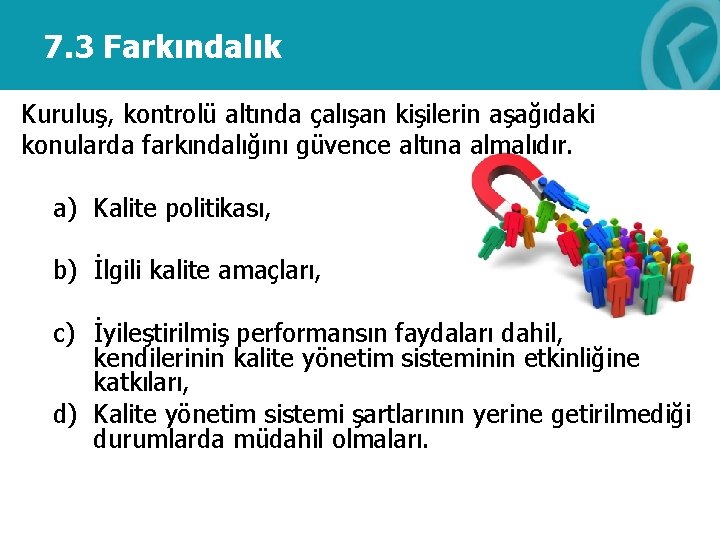 7.3 Farkındalık

Kuruluş, kontrolü altında çalışan kişilerin aşağıdaki konularda farkındalığını güvence altına almalıdır.

a) Kalite politikası,

b) İlgili kalite amaçları,

c) İyileştirilmiş performansın faydaları dahil, kendilerinin kalite yönetim sisteminin etkinliğine katkıları,

d) Kalite yönetim sistemi şartlarının yerine getirilmediği durumlarda müdahil olmaları.